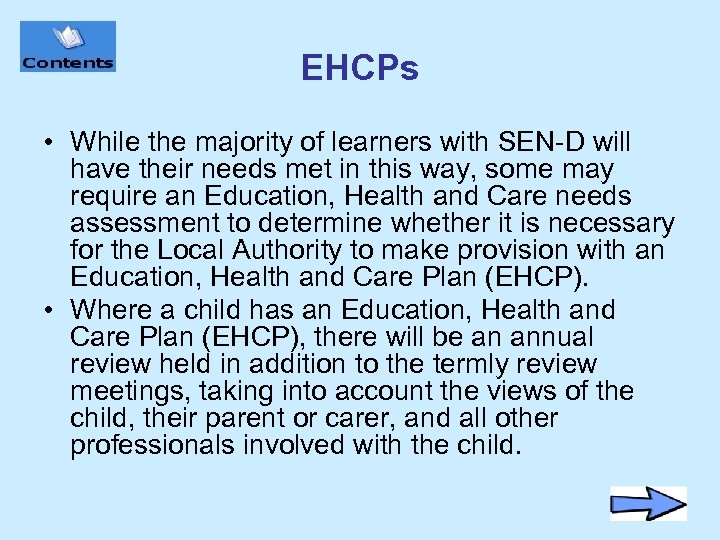 Contents

EHCPs

• While the majority of learners with SEN-D will have their needs met in this way, some may require an Education, Health and Care needs assessment to determine whether it is necessary for the Local Authority to make provision with an Education, Health and Care Plan (EHCP).

• Where a child has an Education, Health and Care Plan (EHCP), there will be an annual review held in addition to the termly review meetings, taking into account the views of the child, their parent or carer, and all other professionals involved with the child.